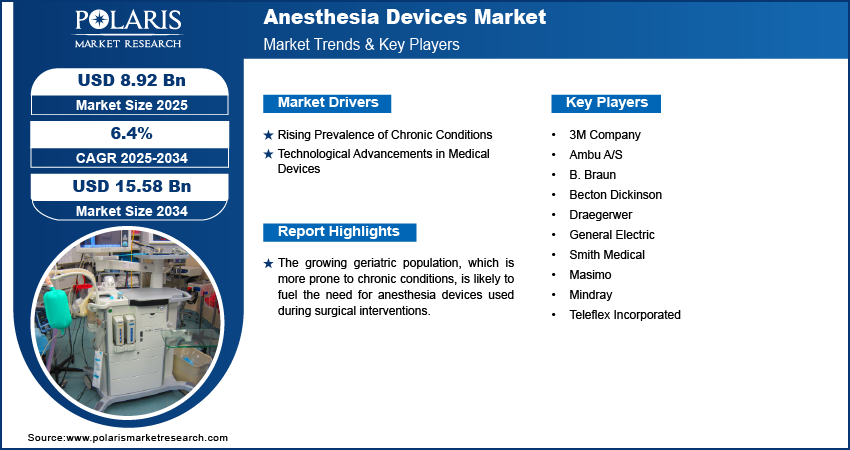 POLARIS
MARKET RESEARCH

Anesthesia Devices Market
Market Trends & Key Players

USD 8.92 Bn
Market Size 2025

6.4%
CAGR 2025-2034

USD 15.58 Bn
Market Size 2034

Market Drivers

★ Rising Prevalence of Chronic Conditions
★ Technological Advancements in Medical Devices

Report Highlights

★ The growing geriatric population, which is more prone to chronic conditions, is likely to fuel the need for anesthesia devices used during surgical interventions.

Key Players

• 3M Company
• Ambu A/S
• B. Braun
• Becton Dickinson
• Draegerwer
• General Electric
• Smith Medical
• Masimo
• Mindray
• Teleflex Incorporated

Source:www.polarismarketresearch.com